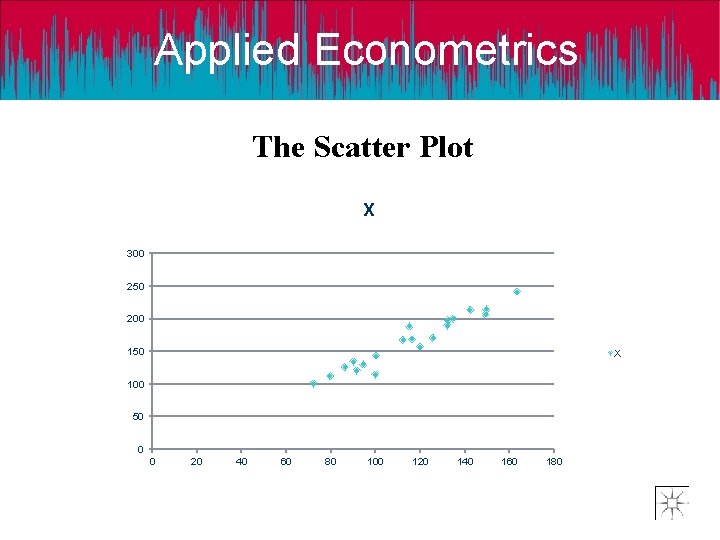 Applied Econometrics

The Scatter Plot

X

300
250
200
150
100
50
0

0 20 40 60 80 100 120 140 160 180

X